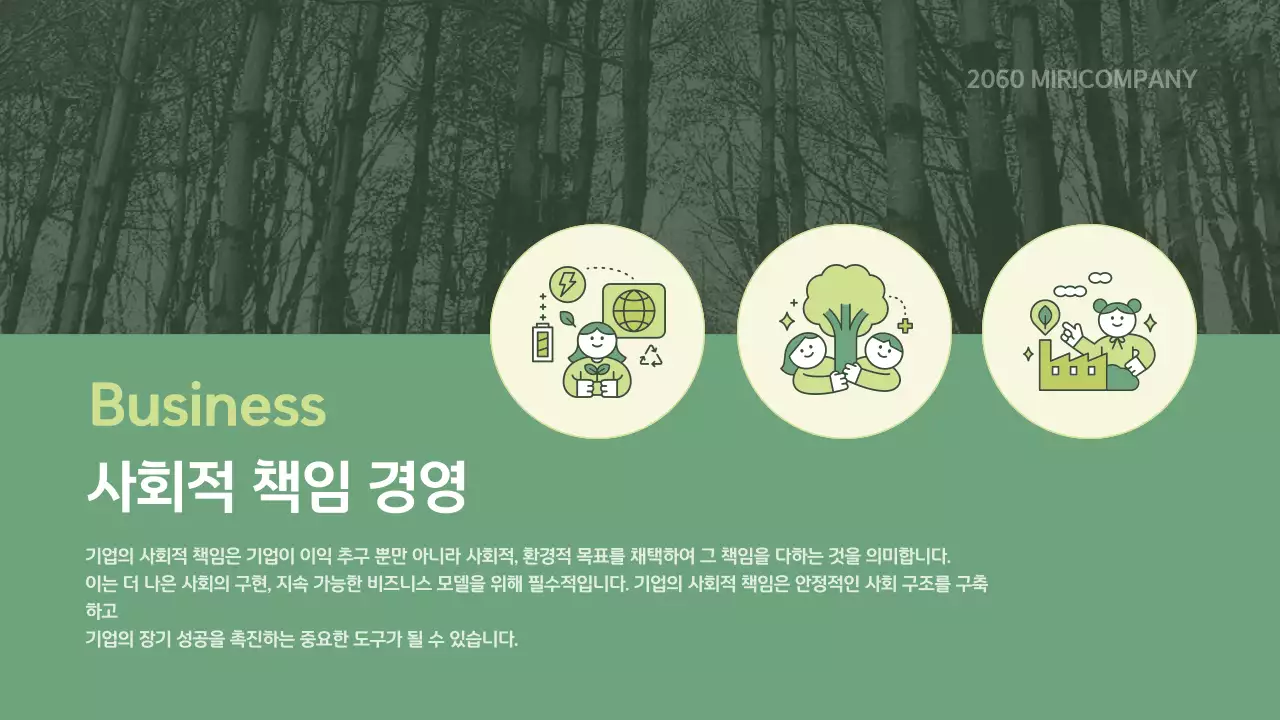 2060 MIRICOMPANY

Business
사회적 책임 경영

기업의 사회적 책임은 기업이 이익 추구 뿐만 아니라 사회적, 환경적 목표를 채택하여 그 책임을 다하는 것을 의미합니다.
이는 더 나은 사회의 구현, 지속 가능한 비즈니스 모델을 위해 필수적입니다. 기업의 사회적 책임은 안정적인 사회 구조를 구축하고
기업의 장기 성공을 촉진하는 중요한 도구가 될 수 있습니다.